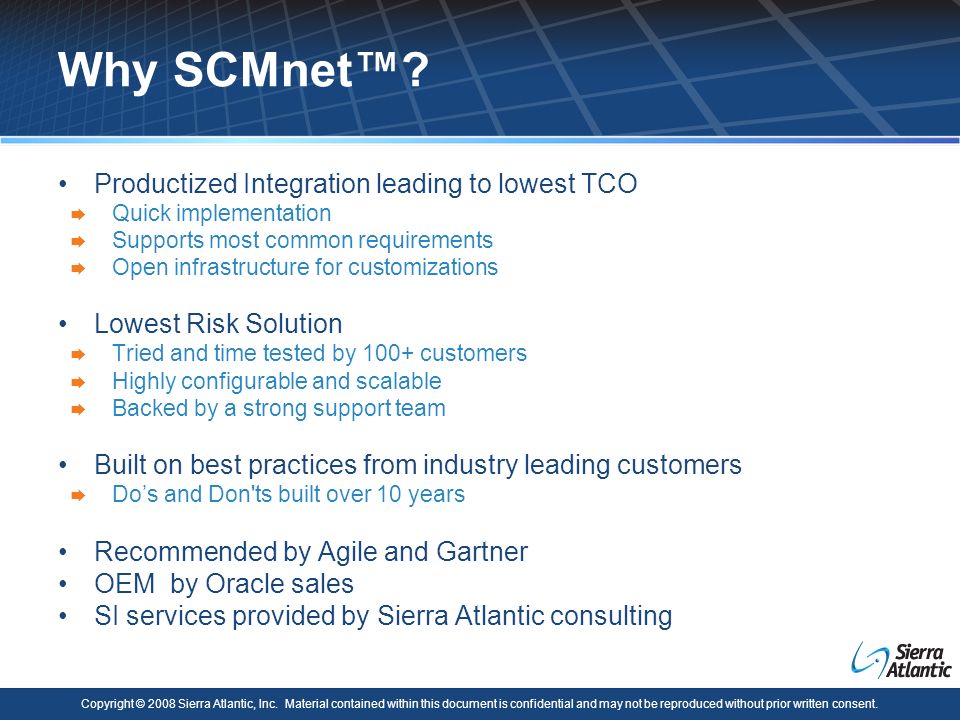 Why SCMnet™?

• Productized Integration leading to lowest TCO
  ➡ Quick implementation
  ➡ Supports most common requirements
  ➡ Open infrastructure for customizations

• Lowest Risk Solution
  ➡ Tried and time tested by 100+ customers
  ➡ Highly configurable and scalable
  ➡ Backed by a strong support team

• Built on best practices from industry leading customers
  ➡ Do's and Don'ts built over 10 years

• Recommended by Agile and Gartner
• OEM by Oracle sales
• SI services provided by Sierra Atlantic consulting

Sierra Atlantic

Copyright © 2008 Sierra Atlantic, Inc. Material contained within this document is confidential and may not be reproduced without prior written consent.